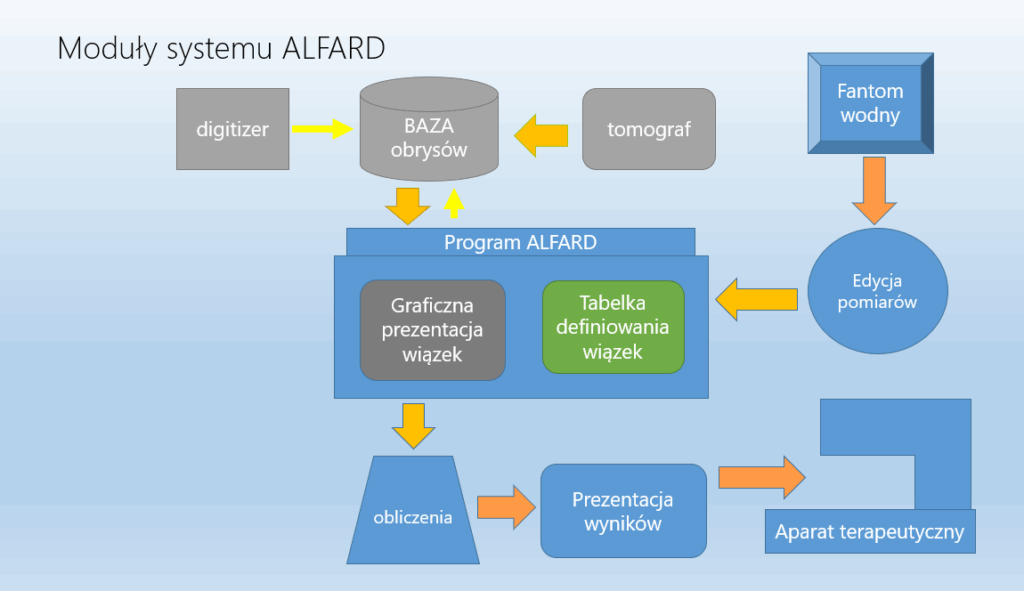 Moduły systemu ALFARD

digitizer

BAZA obrysów

tomograf

Fantom wodny

Program ALFARD

Graficzna prezentacja wiązek

Tabelka definiowania wiązek

Edycja pomiarów

obliczenia

Prezentacja wyników

Aparat terapeutyczny